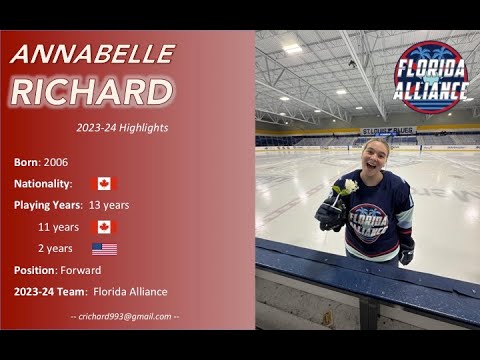 ANNABELLE
RICHARD

2023-24 Highlights

Born: 2006

Nationality:

Playing Years: 13 years

11 years

2 years

Position: Forward

2023-24 Team: Florida Alliance

-- crichard993@gmail.com --

FLORIDA ALLIANCE

ST. LOUIS BLUES

FLORIDA ALLIANCE